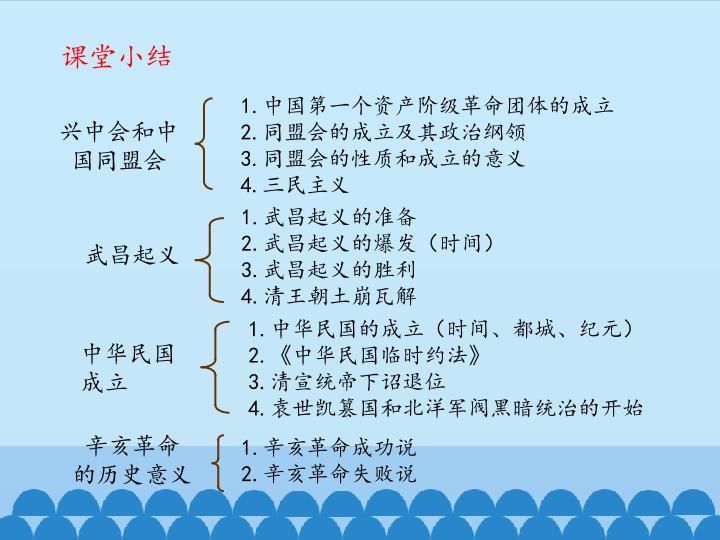 课堂小结

兴中会和中国同盟会

1. 中国第一个资产阶级革命团体的成立
2. 同盟会的成立及其政治纲领
3. 同盟会的性质和成立的意义
4. 三民主义

武昌起义

1. 武昌起义的准备
2. 武昌起义的爆发（时间）
3. 武昌起义的胜利
4. 清王朝土崩瓦解

中华民国成立

1. 中华民国的成立（时间、都城、纪元）
2. 《中华民国临时约法》
3. 清宣统帝下诏退位
4. 袁世凯篡国和北洋军阀黑暗统治的开始

辛亥革命的历史意义

1. 辛亥革命成功说
2. 辛亥革命失败说